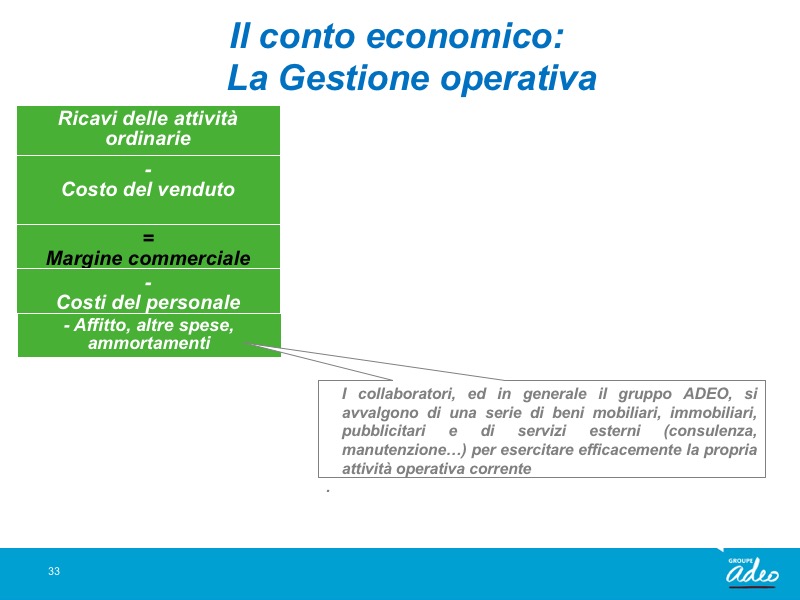 Il conto economico:
La Gestione operativa

Ricavi delle attività ordinarie

-
Costo del venduto

=
Margine commerciale

-
Costi del personale

- Affitto, altre spese, ammortamenti

I collaboratori, ed in generale il gruppo ADEO, si avvalgono di una serie di beni mobiliari, immobiliari, pubblicitari e di servizi esterni (consulenza, manutenzione…) per esercitare efficacemente la propria attività operativa corrente

.

33

GROUPE
adeo